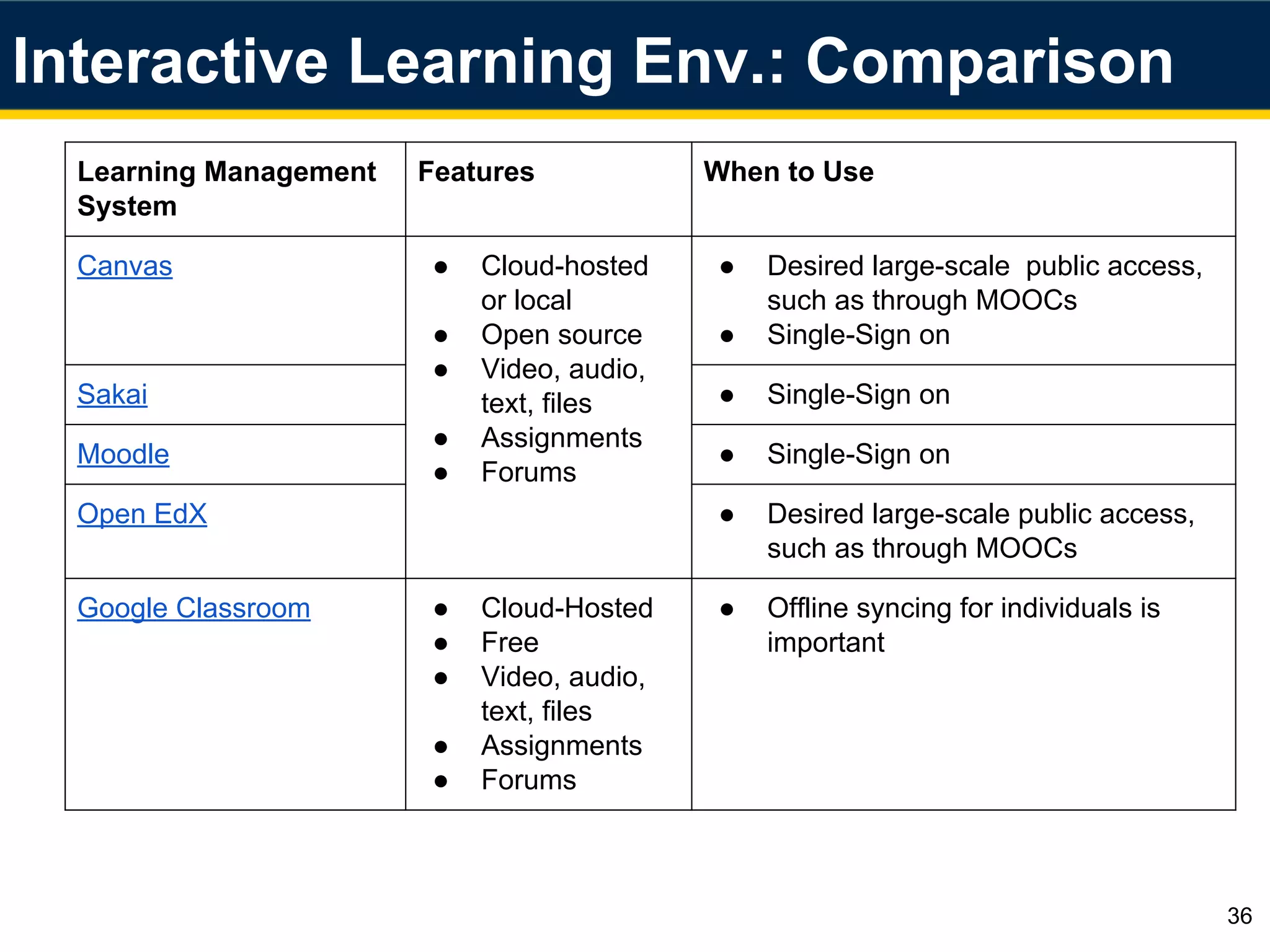 Interactive Learning Env.: Comparison

| Learning Management System | Features | When to Use |
|---|---|---|
| Canvas | ● Cloud-hosted or local ● Open source ● Video, audio, text, files ● Assignments ● Forums | ● Desired large-scale public access, such as through MOOCs ● Single-Sign on |
| Sakai | | ● Single-Sign on |
| Moodle | | ● Single-Sign on |
| Open EdX | | ● Desired large-scale public access, such as through MOOCs |
| Google Classroom | ● Cloud-Hosted ● Free ● Video, audio, text, files ● Assignments ● Forums | ● Offline syncing for individuals is important |

36